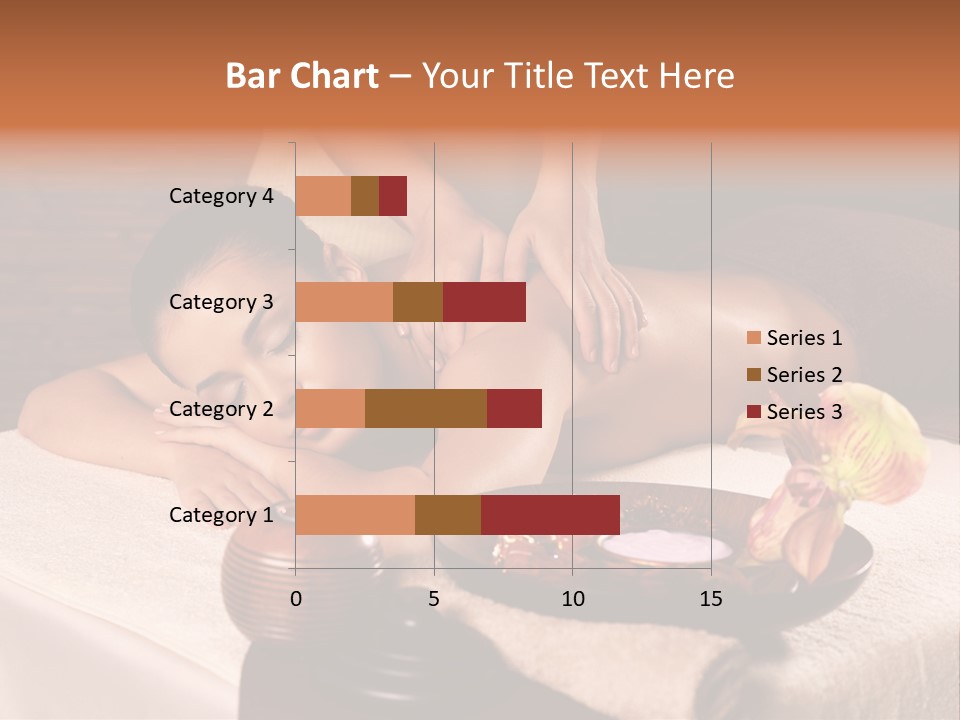 Bar Chart – Your Title Text Here

Category 4
Category 3
Category 2
Category 1

0
5
10
15

Series 1
Series 2
Series 3